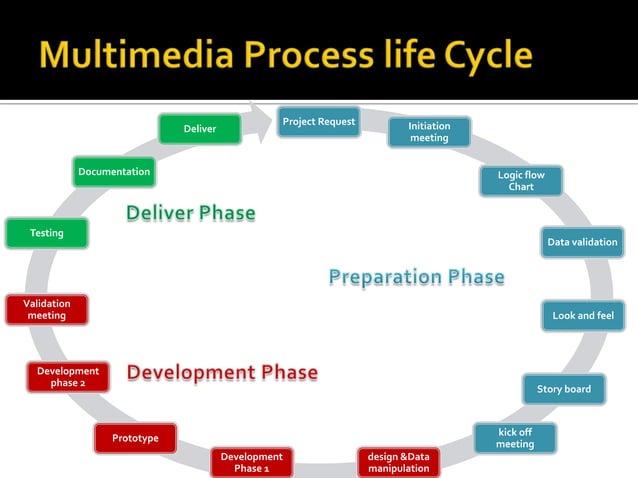 Multimedia Process life Cycle

Project Request

Initiation meeting

Logic flow Chart

Data validation

Look and feel

Story board

kick off meeting

design &Data manipulation

Development Phase 1

Prototype

Development phase 2

Validation meeting

Testing

Documentation

Deliver

Deliver Phase

Preparation Phase

Development Phase